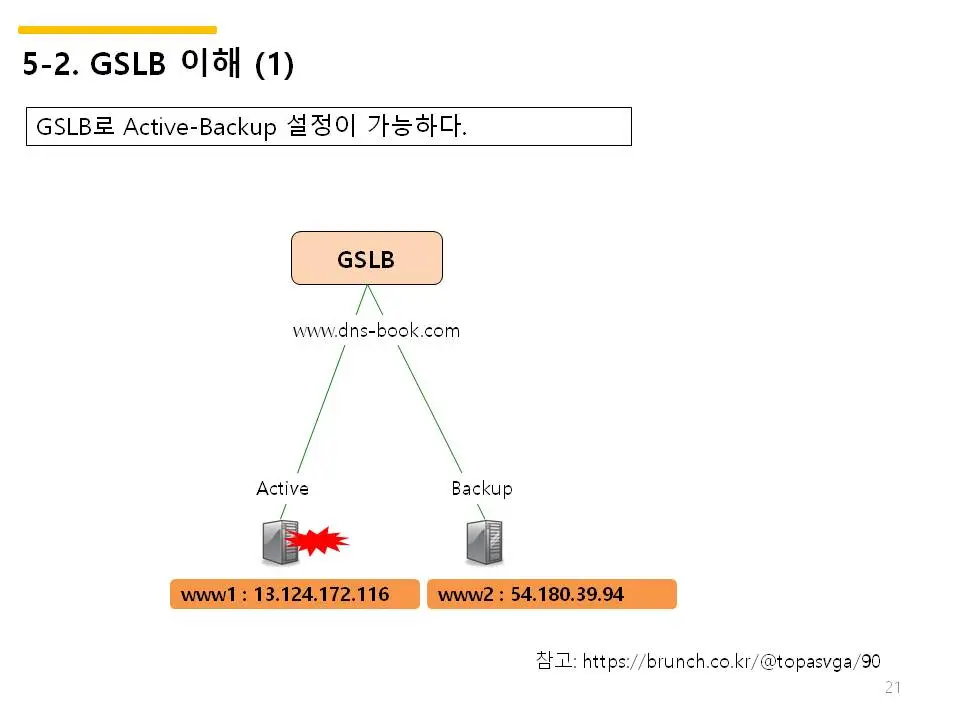 5-2. GSLB 이해 (1)

GSLB로 Active-Backup 설정이 가능하다.

GSLB

www.dns-book.com

Active

Backup

www1 : 13.124.172.116

www2 : 54.180.39.94

참고: https://brunch.co.kr/@topasvga/90

21